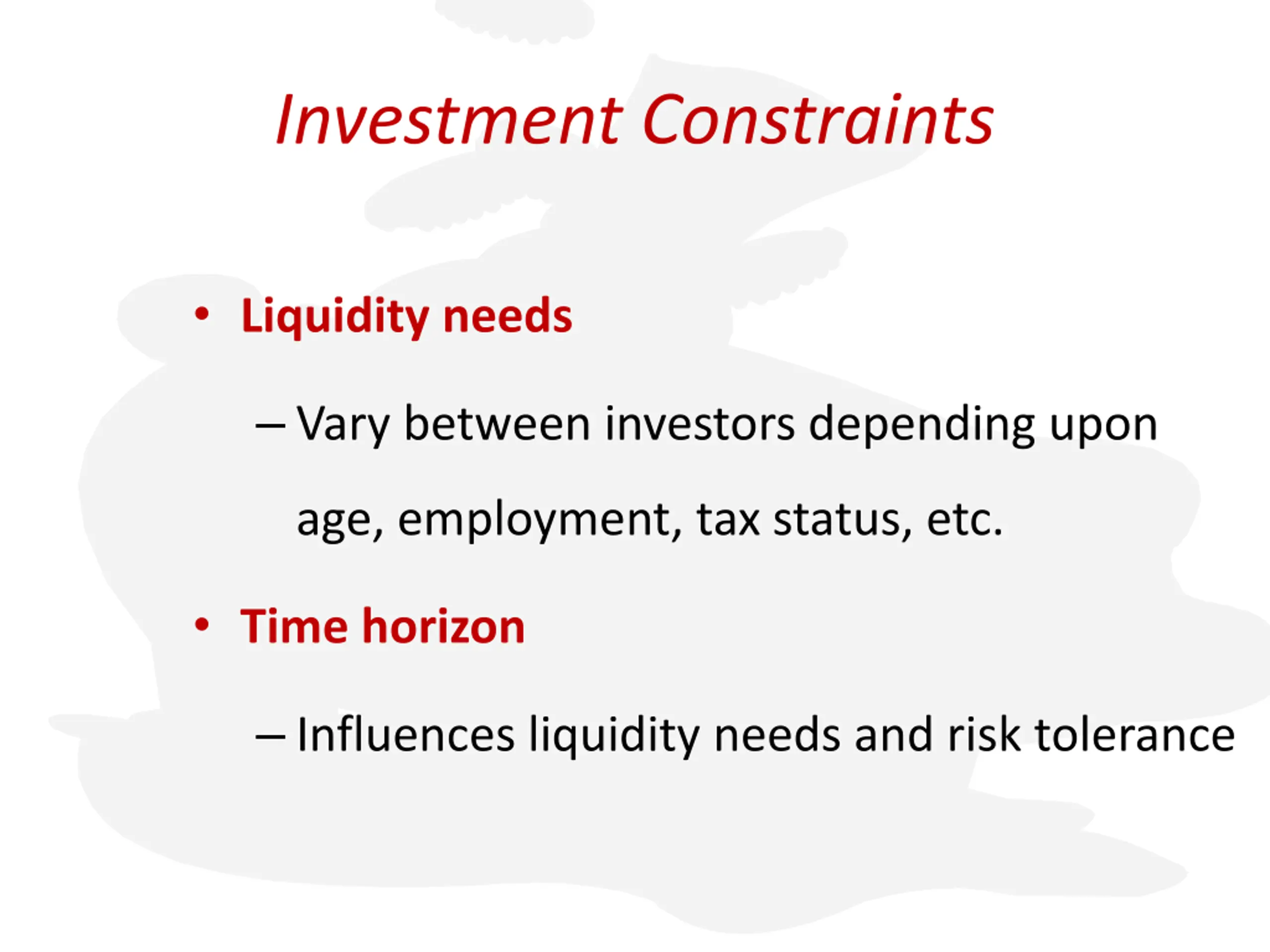 Investment Constraints

• Liquidity needs

– Vary between investors depending upon age, employment, tax status, etc.

• Time horizon

– Influences liquidity needs and risk tolerance